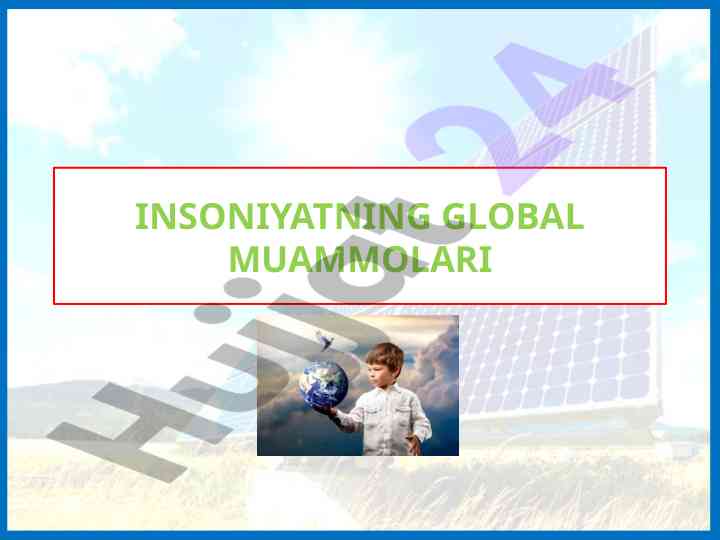 INSONIYATNING GLOBAL MUAMMOLARI

Hujjat24